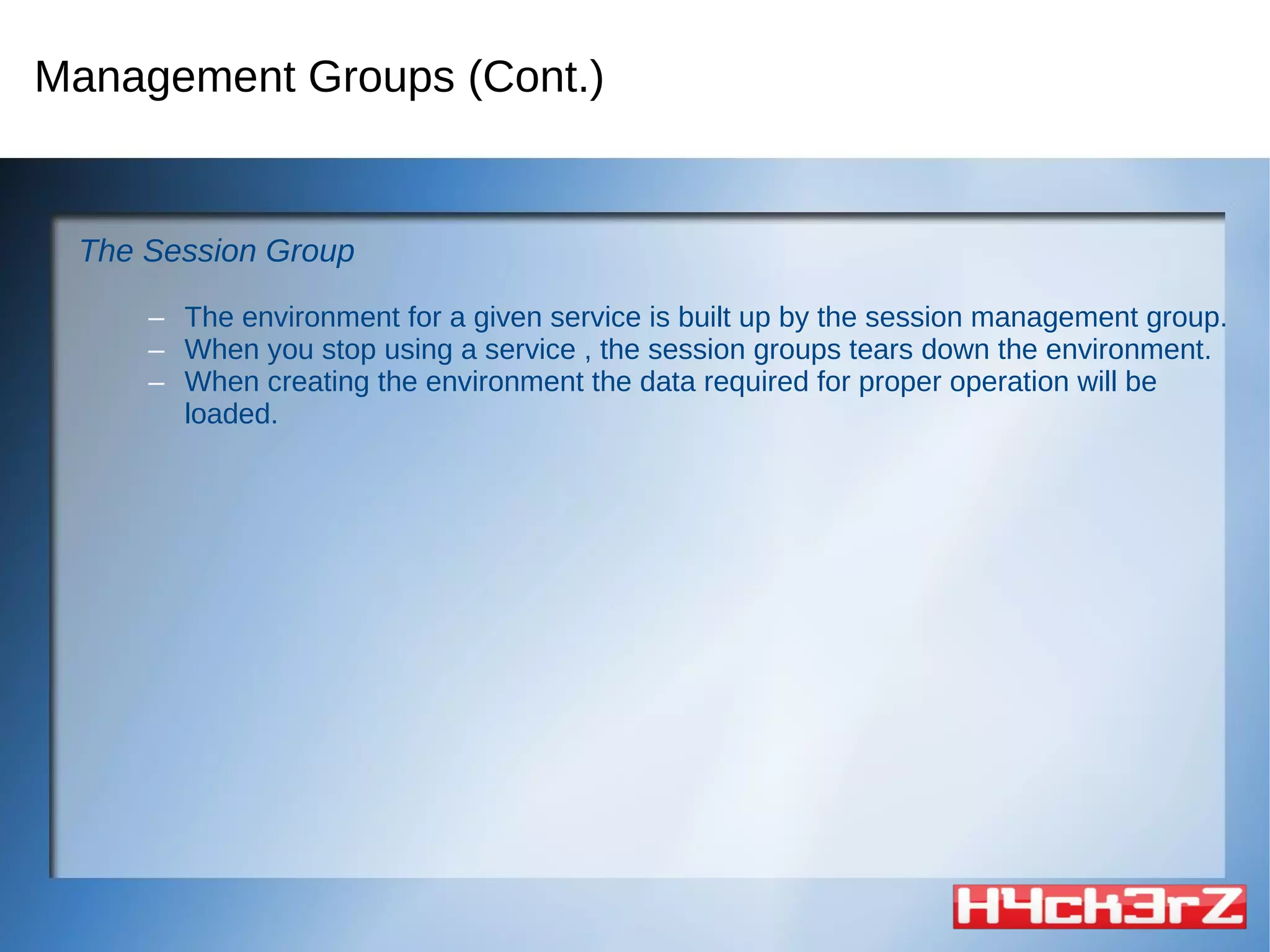 Management Groups (Cont.)

The Session Group

– The environment for a given service is built up by the session management group.
– When you stop using a service , the session groups tears down the environment.
– When creating the environment the data required for proper operation will be loaded.

H4ck3rZ